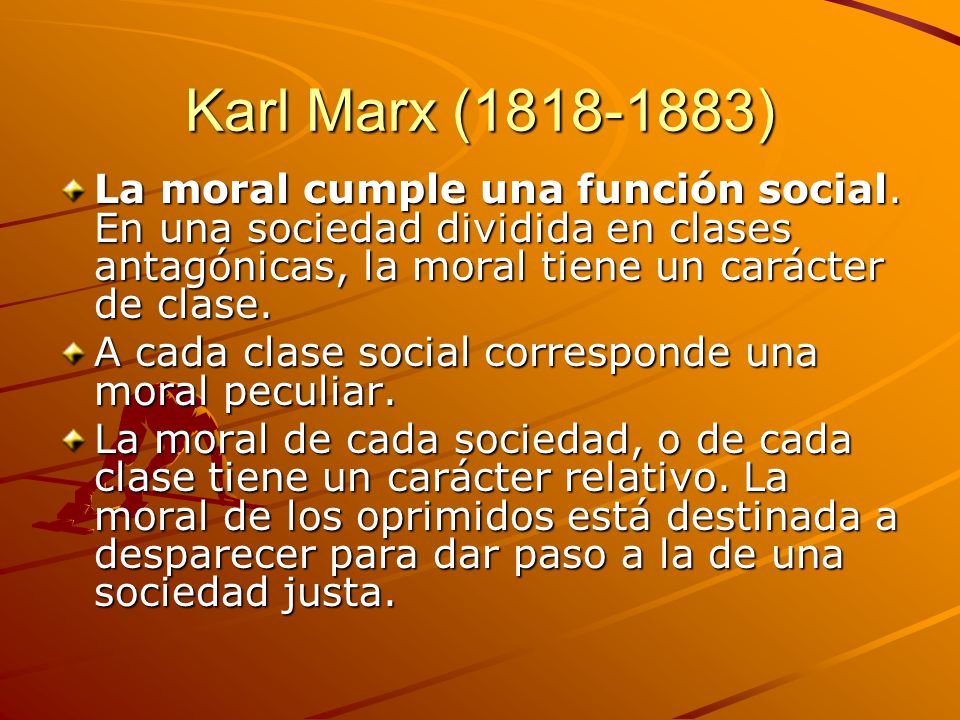 Karl Marx (1818-1883)

La moral cumple una función social. En una sociedad dividida en clases antagónicas, la moral tiene un carácter de clase.

A cada clase social corresponde una moral peculiar.

La moral de cada sociedad, o de cada clase tiene un carácter relativo. La moral de los oprimidos está destinada a desparecer para dar paso a la de una sociedad justa.